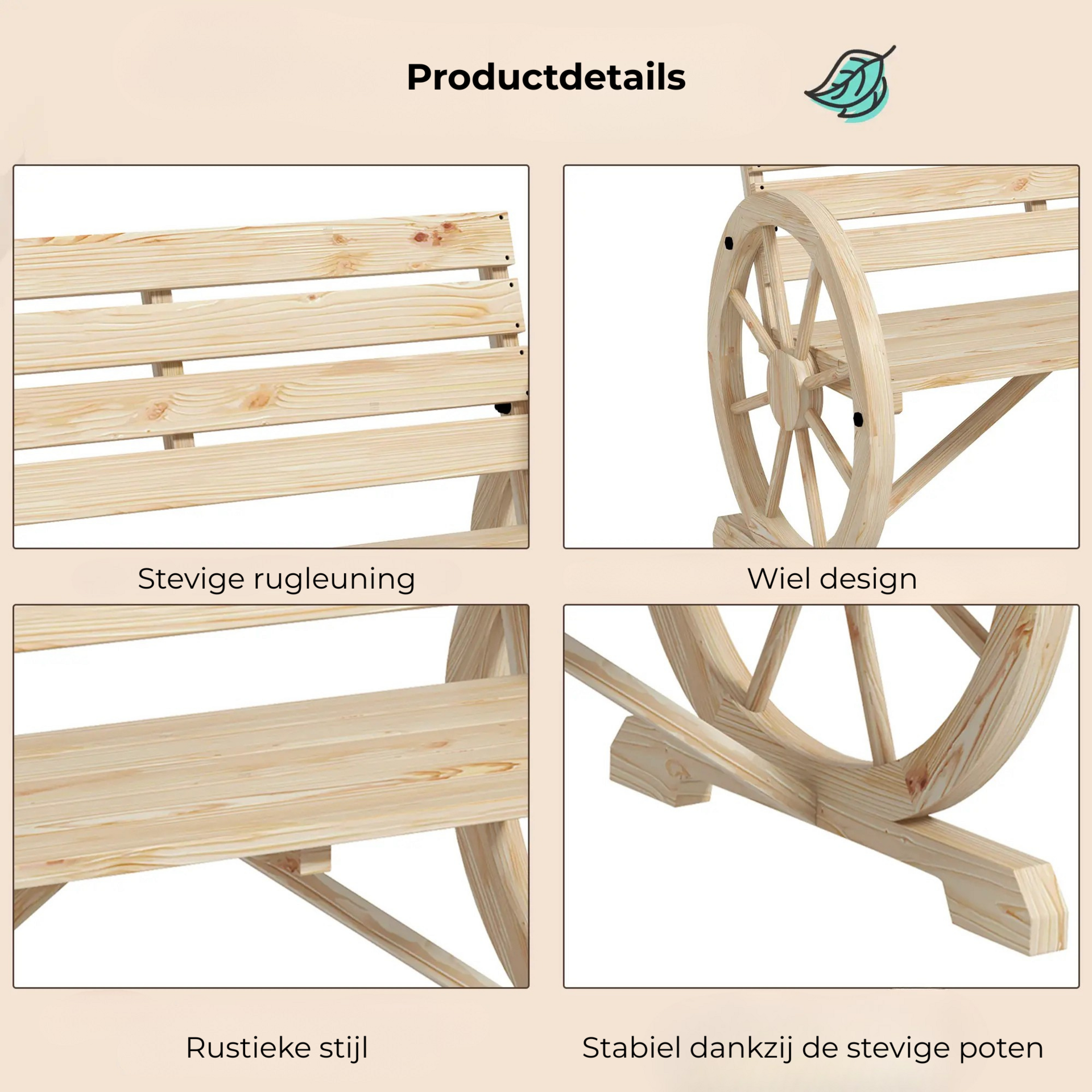 Productdetails

Stevige rugleuning

Wiel design

Rustieke stijl

Stabiel dankzij de stevige poten